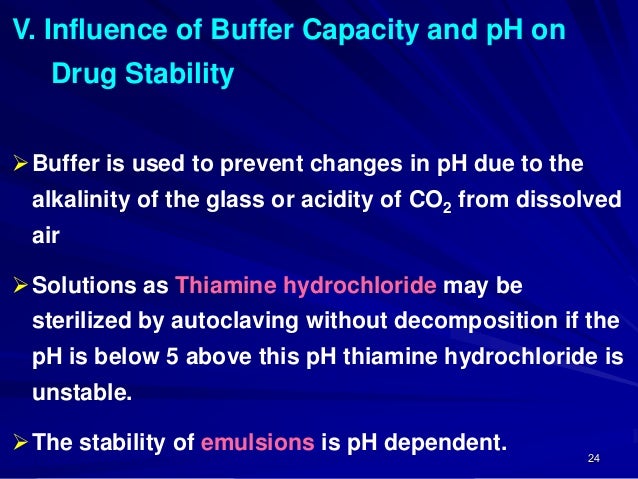 V. Influence of Buffer Capacity and pH on Drug Stability

➢ Buffer is used to prevent changes in pH due to the alkalinity of the glass or acidity of $CO_2$ from dissolved air

➢ Solutions as Thiamine hydrochloride may be sterilized by autoclaving without decomposition if the pH is below 5 above this pH thiamine hydrochloride is unstable.

➢ The stability of emulsions is pH dependent.

24